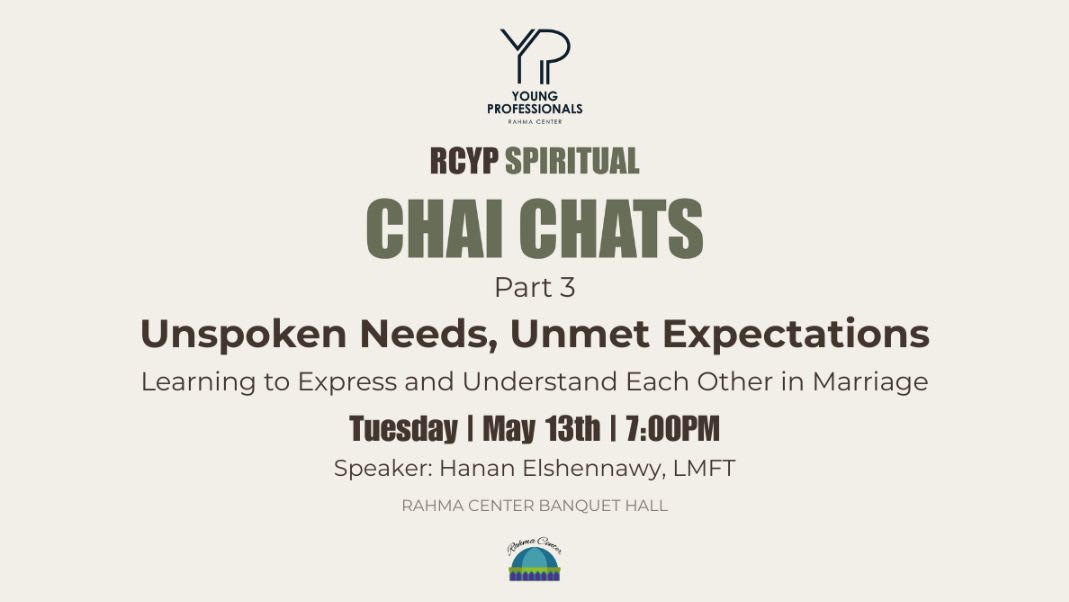 YP
YOUNG PROFESSIONALS
RAHMA CENTER

RCYP SPIRITUAL
CHAI CHATS
Part 3
Unspoken Needs, Unmet Expectations
Learning to Express and Understand Each Other in Marriage
Tuesday | May 13th | 7:00PM
Speaker: Hanan Elshennawy, LMFT
RAHMA CENTER BANQUET HALL

Rahma Center